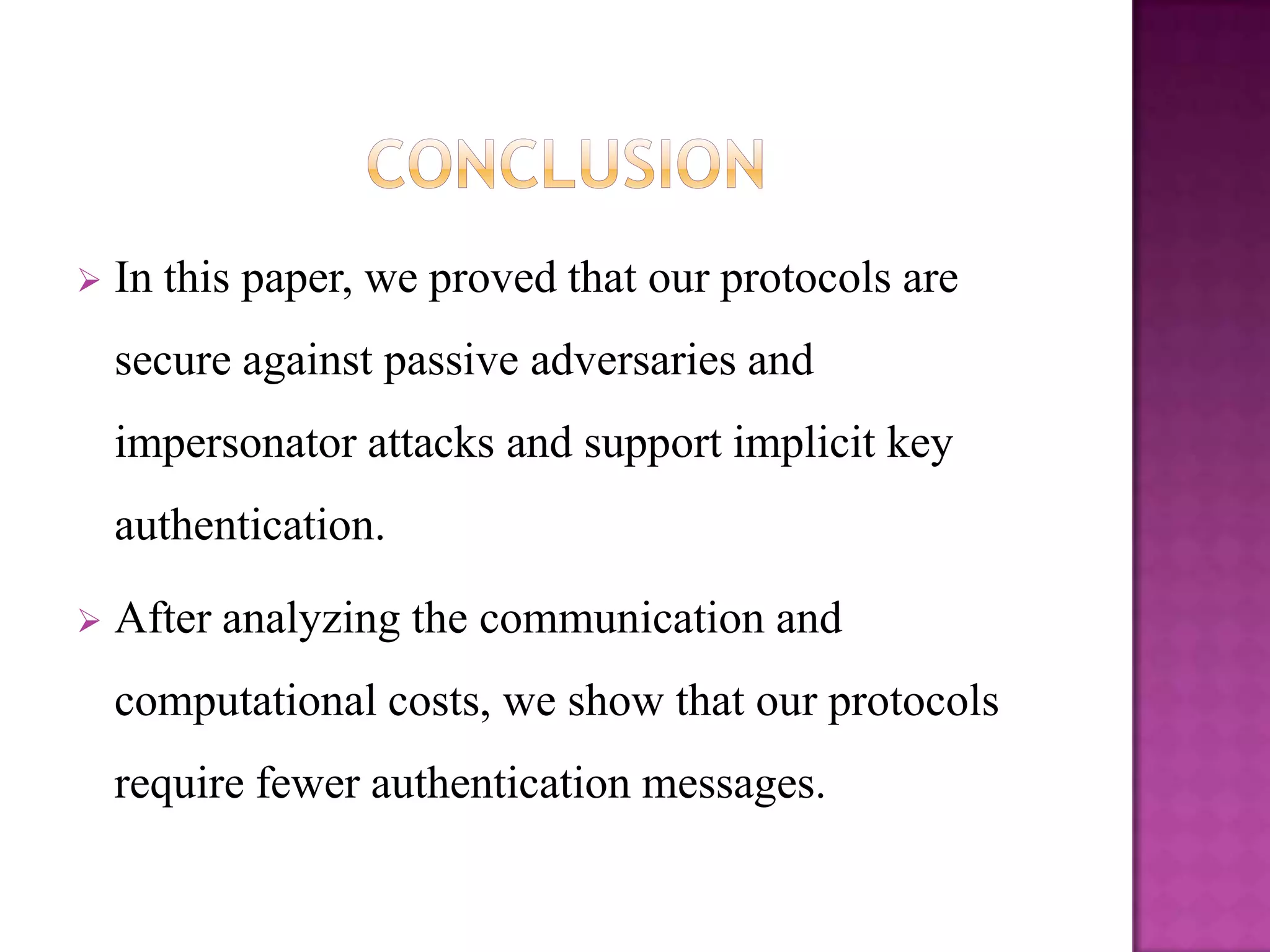 CONCLUSION

➢ In this paper, we proved that our protocols are secure against passive adversaries and impersonator attacks and support implicit key authentication.

➢ After analyzing the communication and computational costs, we show that our protocols require fewer authentication messages.